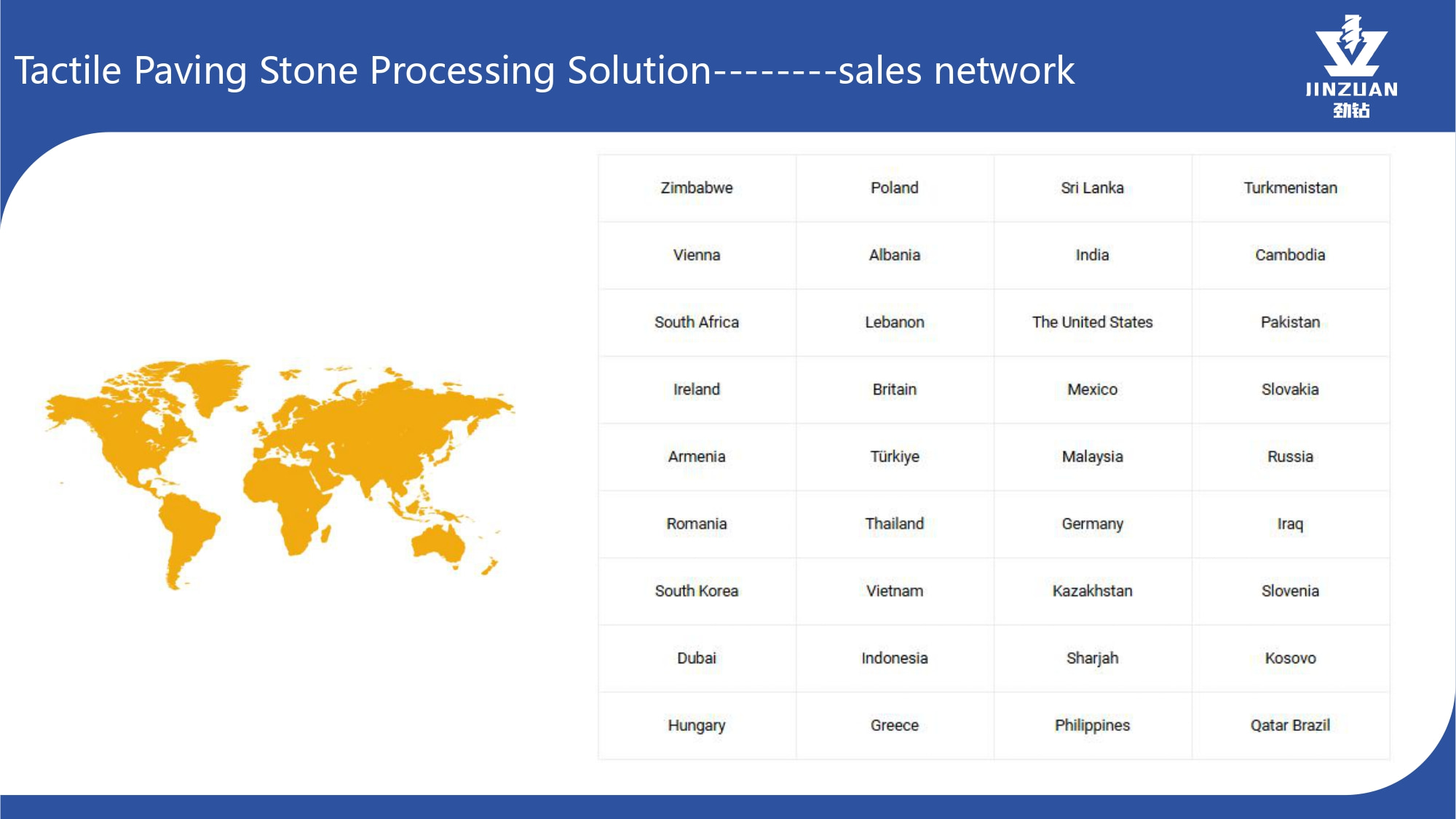 Tactile Paving Stone Processing Solution--------sales network

JINZUAN
劲钻

| Zimbabwe | Poland | Sri Lanka | Turkmenistan |
|---|---|---|---|
| Vienna | Albania | India | Cambodia |
| South Africa | Lebanon | The United States | Pakistan |
| Ireland | Britain | Mexico | Slovakia |
| Armenia | Türkiye | Malaysia | Russia |
| Romania | Thailand | Germany | Iraq |
| South Korea | Vietnam | Kazakhstan | Slovenia |
| Dubai | Indonesia | Sharjah | Kosovo |
| Hungary | Greece | Philippines | Qatar Brazil |